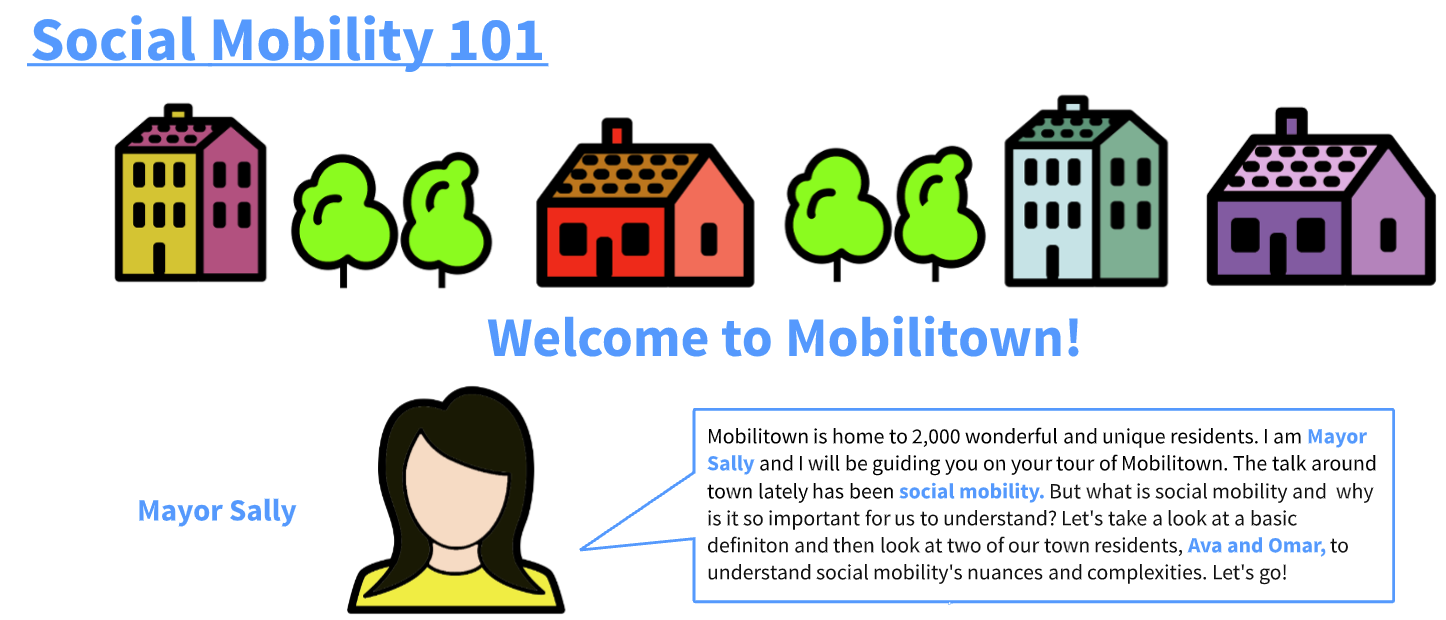 Social Mobility 101

Welcome to Mobilitown!

Mayor Sally

Mobilitown is home to 2,000 wonderful and unique residents. I am Mayor Sally and I will be guiding you on your tour of Mobilitown. The talk around town lately has been social mobility. But what is social mobility and why is it so important for us to understand? Let's take a look at a basic definiton and then look at two of our town residents, Ava and Omar, to understand social mobility's nuances and complexities. Let's go!